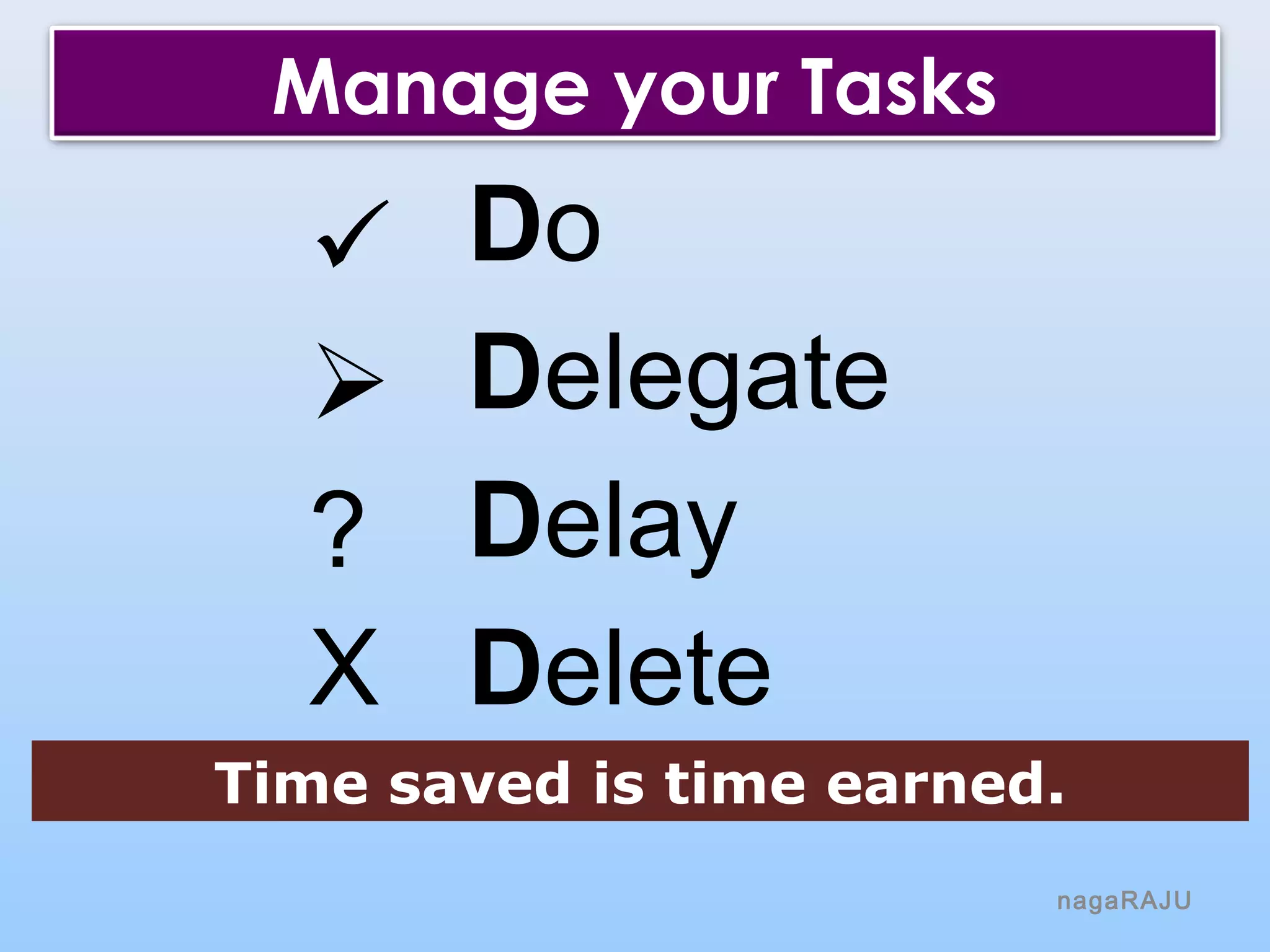 Manage your Tasks

✓ Do

➢ Delegate

? Delay

X Delete

Time saved is time earned.

nagaRAJU